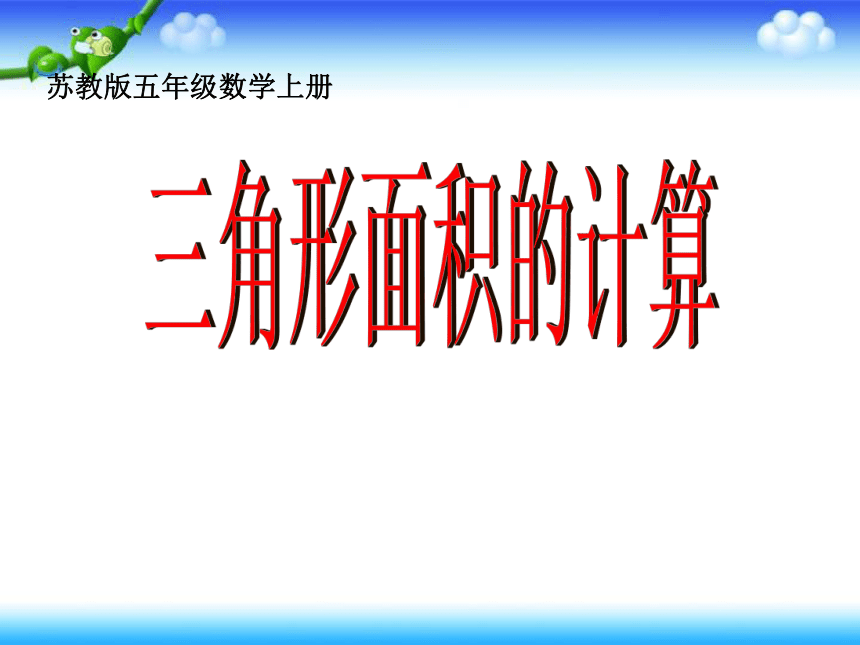 苏教版五年级数学上册

三角形面积的计算